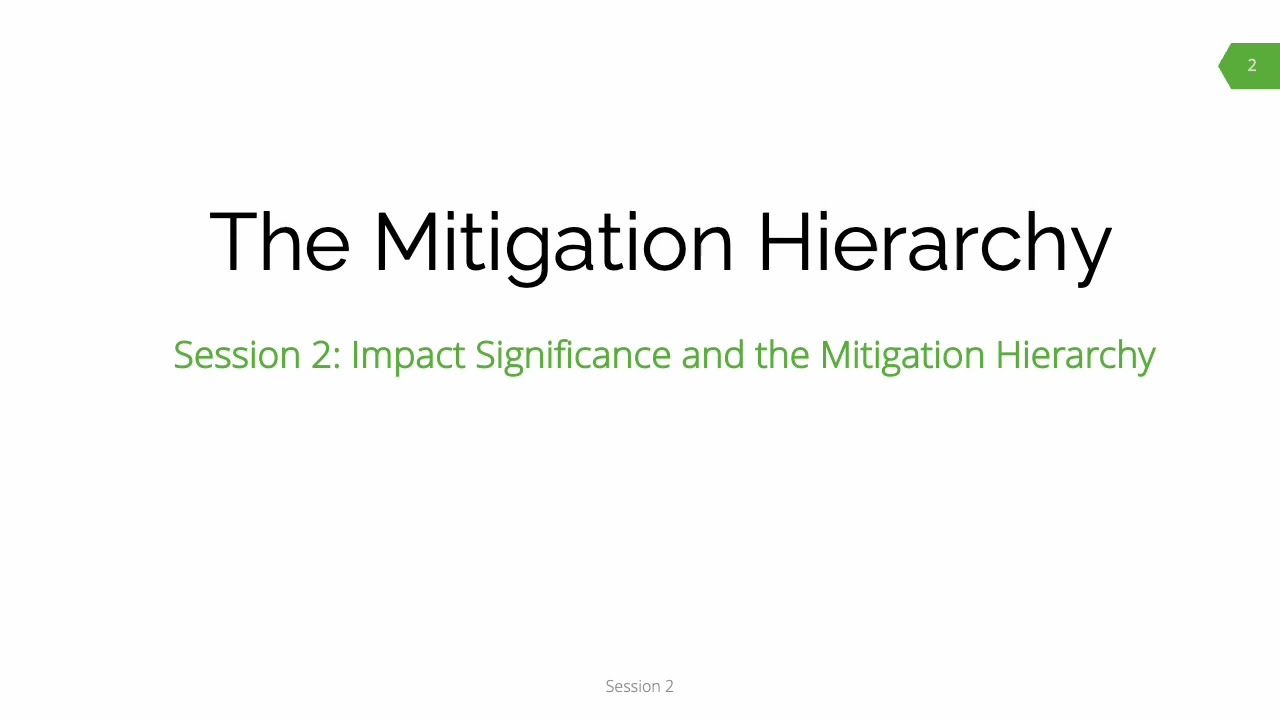 2

The Mitigation Hierarchy

Session 2: Impact Significance and the Mitigation Hierarchy

Session 2